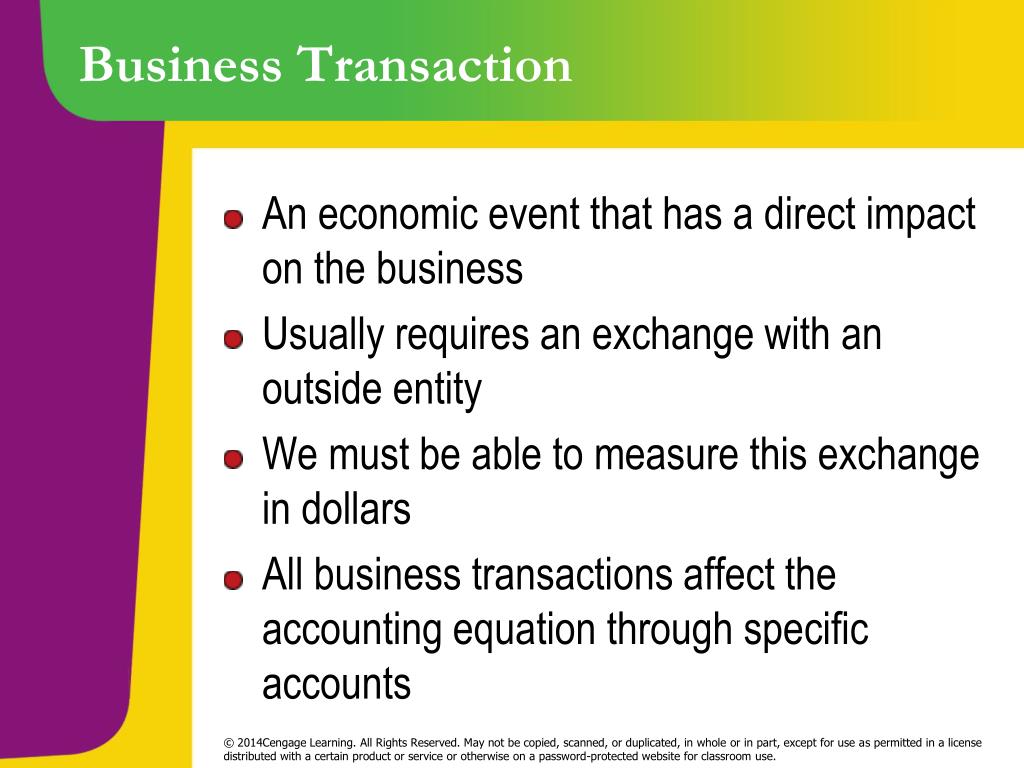 Business Transaction

An economic event that has a direct impact on the business

Usually requires an exchange with an outside entity

We must be able to measure this exchange in dollars

All business transactions affect the accounting equation through specific accounts

© 2014Cengage Learning. All Rights Reserved. May not be copied, scanned, or duplicated, in whole or in part, except for use as permitted in a license distributed with a certain product or service or otherwise on a password-protected website for classroom use.